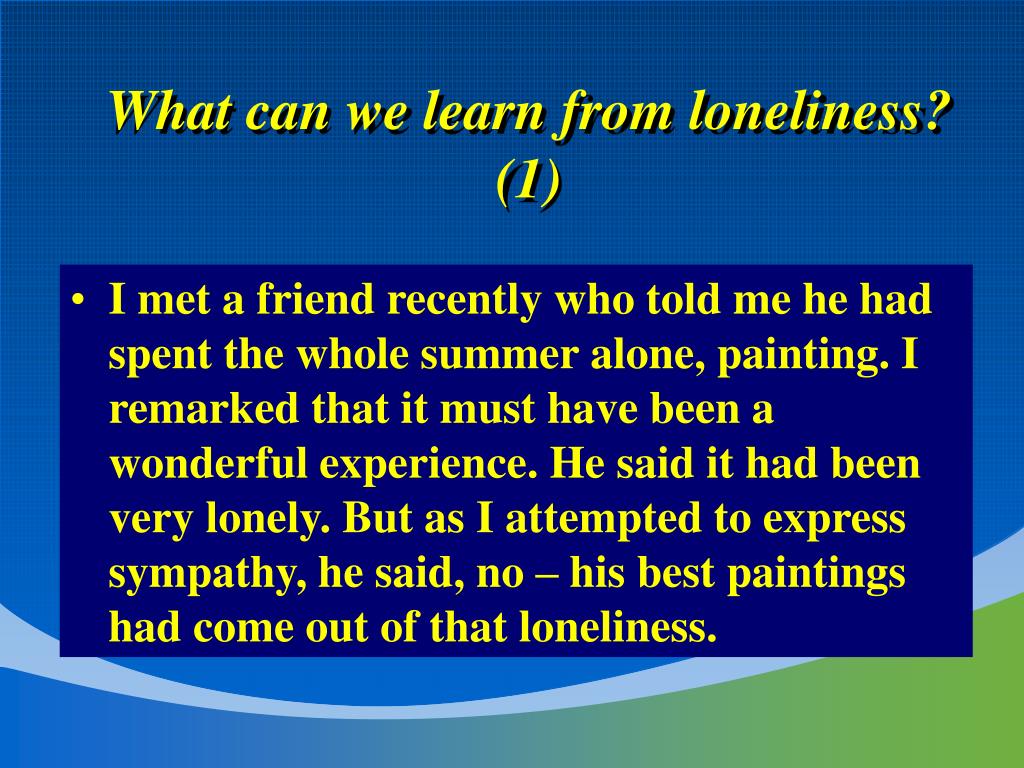 What can we learn from loneliness? (1)

• I met a friend recently who told me he had spent the whole summer alone, painting. I remarked that it must have been a wonderful experience. He said it had been very lonely. But as I attempted to express sympathy, he said, no – his best paintings had come out of that loneliness.